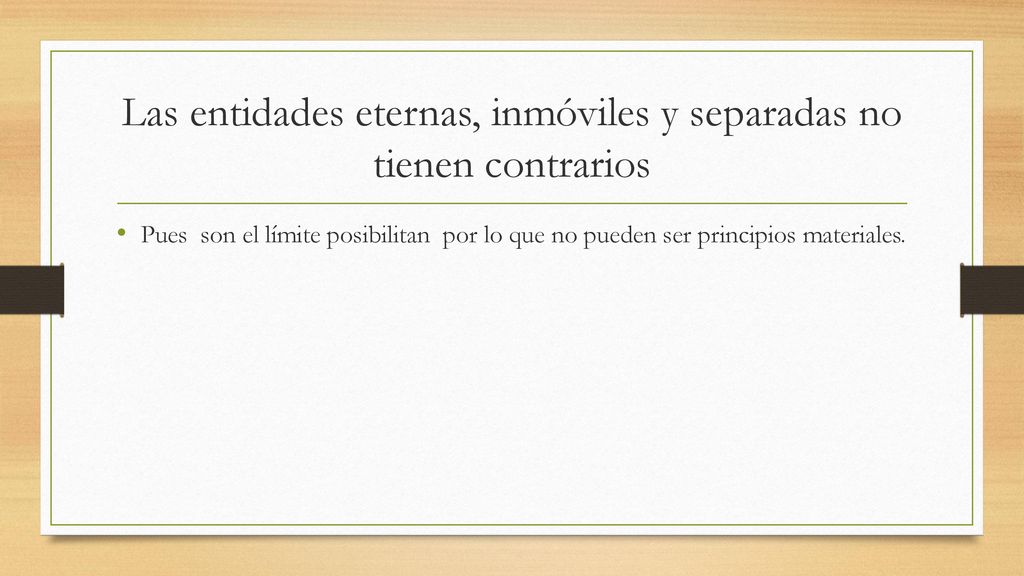 Las entidades eternas, inmóviles y separadas no tienen contrarios

• Pues son el límite posibilitan por lo que no pueden ser principios materiales.